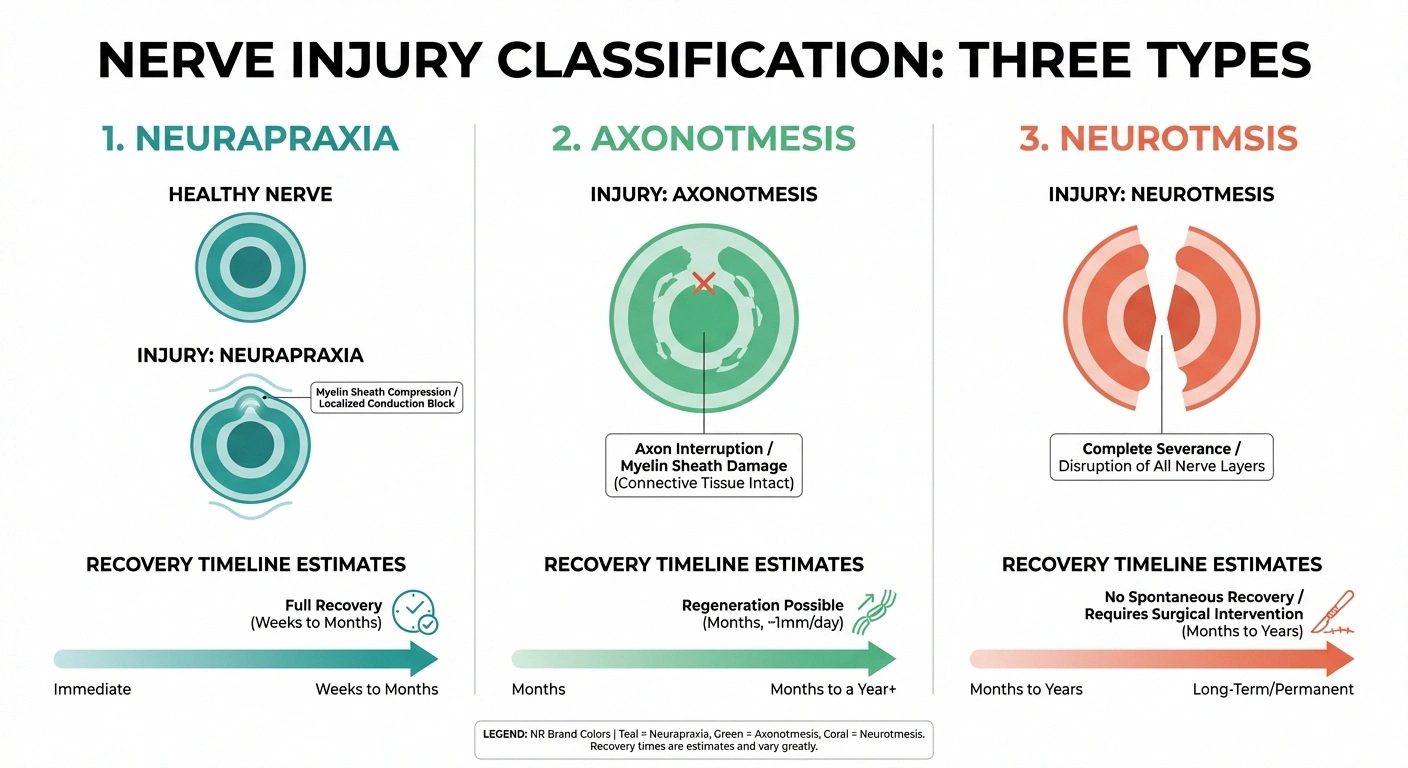 NERVE INJURY CLASSIFICATION: THREE TYPES

1. NEURAPRAXIA

HEALTHY NERVE

INJURY: NEURAPRAXIA

Myelin Sheath Compression / Localized Conduction Block

RECOVERY TIMELINE ESTIMATES

Full Recovery (Weeks to Months)

Immediate

Weeks to Months

2. AXONOTMESIS

INJURY: AXONOTMESIS

Axon Interruption / Myelin Sheath Damage (Connective Tissue Intact)

RECOVERY TIMELINE ESTIMATES

Regeneration Possible (Months, ~1mm/day)

Months

Months to a Year+

3. NEUROTMSIS

INJURY: NEUROTMESIS

Complete Severance / Disruption of All Nerve Layers

RECOVERY TIMELINE ESTIMATES

No Spontaneous Recovery / Requires Surgical Intervention (Months to Years)

Months to Years

Long-Term/Permanent

LEGEND: NR Brand Colors | Teal = Neurapraxia, Green = Axonotmesis, Coral = Neurotmesis. Recovery times are estimates and vary greatly.